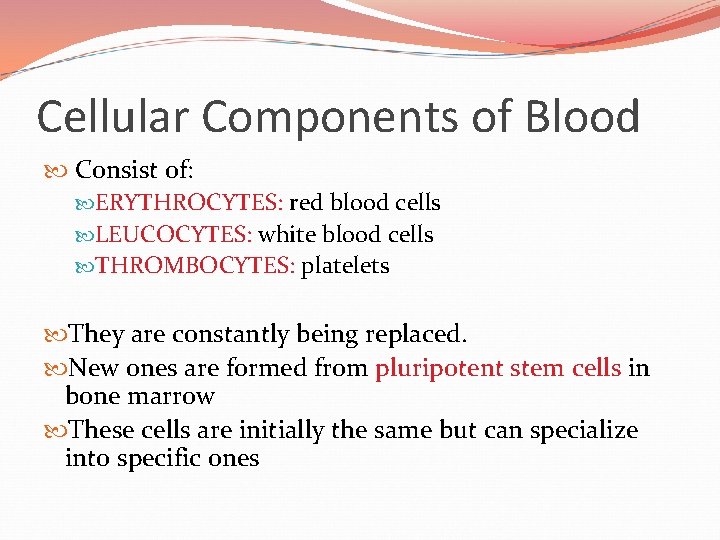 Cellular Components of Blood

Consist of:

ERYTHROCYTES: red blood cells

LEUCOCYTES: white blood cells

THROMBOCYTES: platelets

They are constantly being replaced.

New ones are formed from pluripotent stem cells in bone marrow

These cells are initially the same but can specialize into specific ones